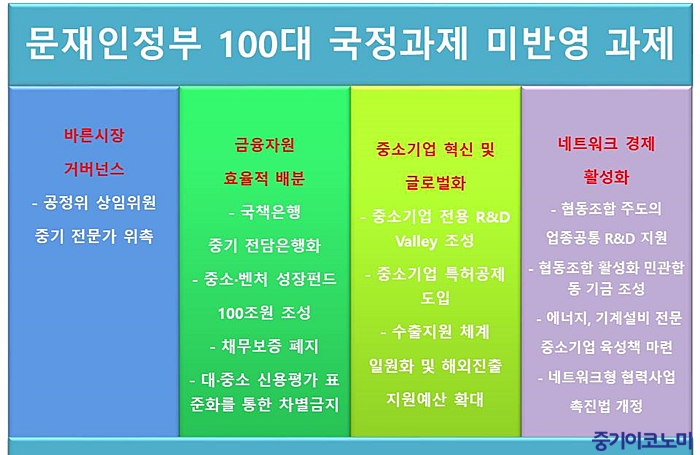 문재인정부 100대 국정과제 미반영 과제

바른시장 거버넌스

- 공정위 상임위원 중기 전문가 위촉

금융자원 효율적 배분

- 국책은행 중기 전담은행화

- 중소·벤처 성장펀드 100조원 조성

- 채무보증 폐지

- 대·중소 신용평가 표준화를 통한 차별금지

중소기업 혁신 및 글로벌화

- 중소기업 전용 R&D Valley 조성

- 중소기업 특허공제 도입

- 수출지원 체계 일원화 및 해외진출 지원예산 확대

네트워크 경제 활성화

- 협동조합 주도의 업종공통 R&D 지원

- 협동조합 활성화 민관합동 기금 조성

- 에너지, 기계설비 전문 중소기업 육성책 마련

- 네트워크형 협력사업 촉진법 개정

중기이코노미